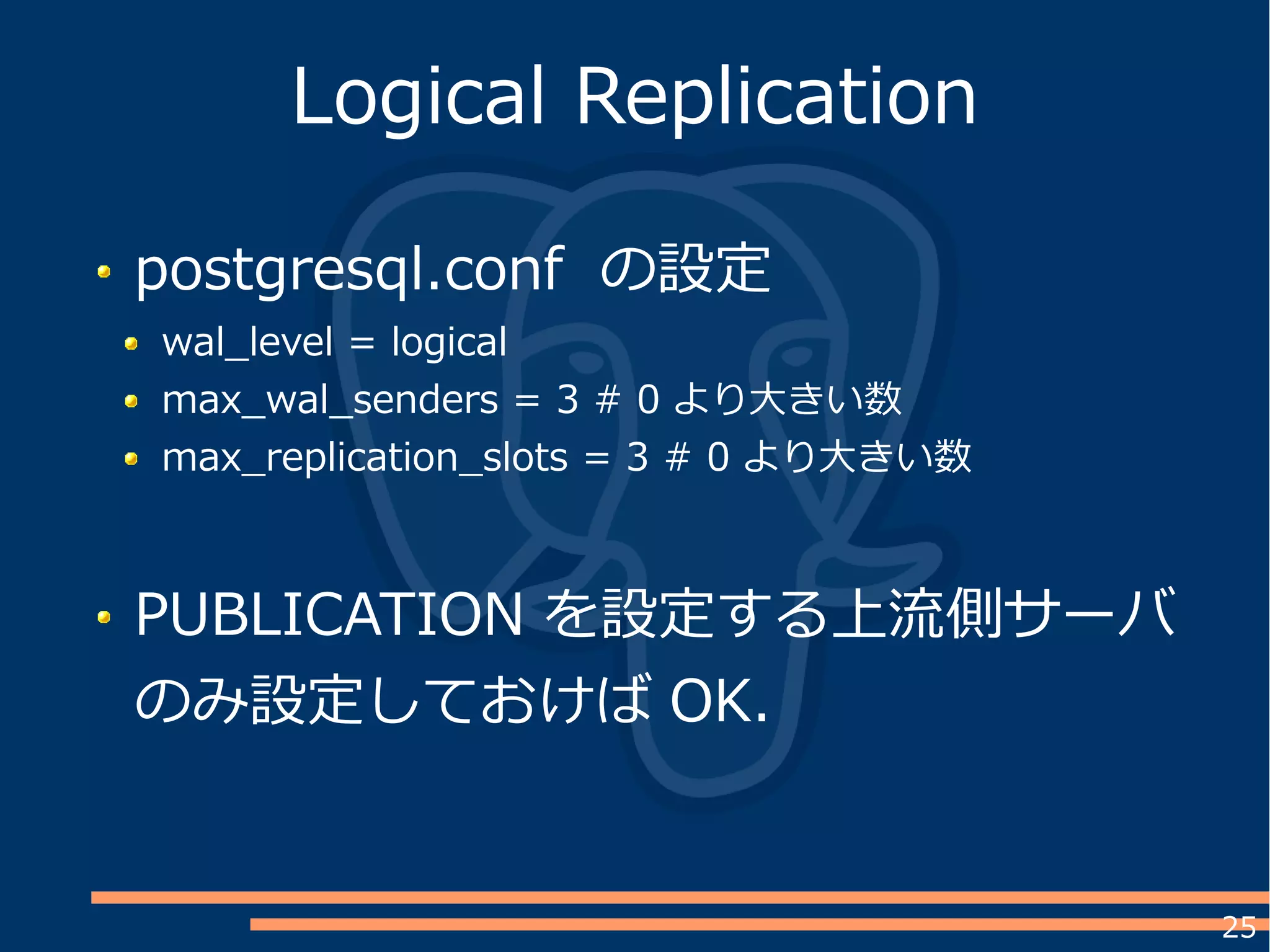 Logical Replication

- postgresql.conf の設定
  - wal_level = logical
  - max_wal_senders = 3 # 0 より大きい数
  - max_replication_slots = 3 # 0 より大きい数

- PUBLICATION を設定する上流側サーバのみ設定しておけば OK.

25